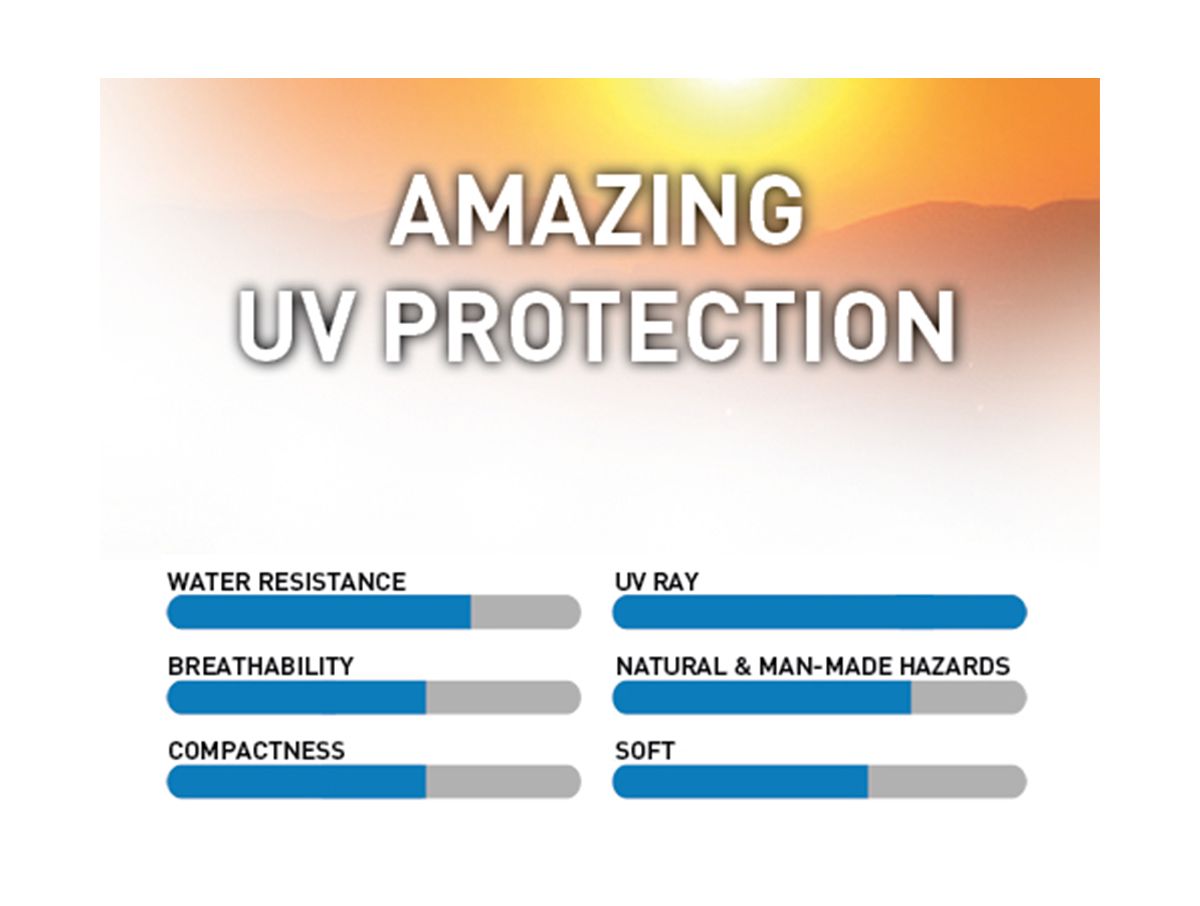 AMAZING
UV PROTECTION

WATER RESISTANCE

BREATHABILITY

COMPACTNESS

UV RAY

NATURAL & MAN-MADE HAZARDS

SOFT